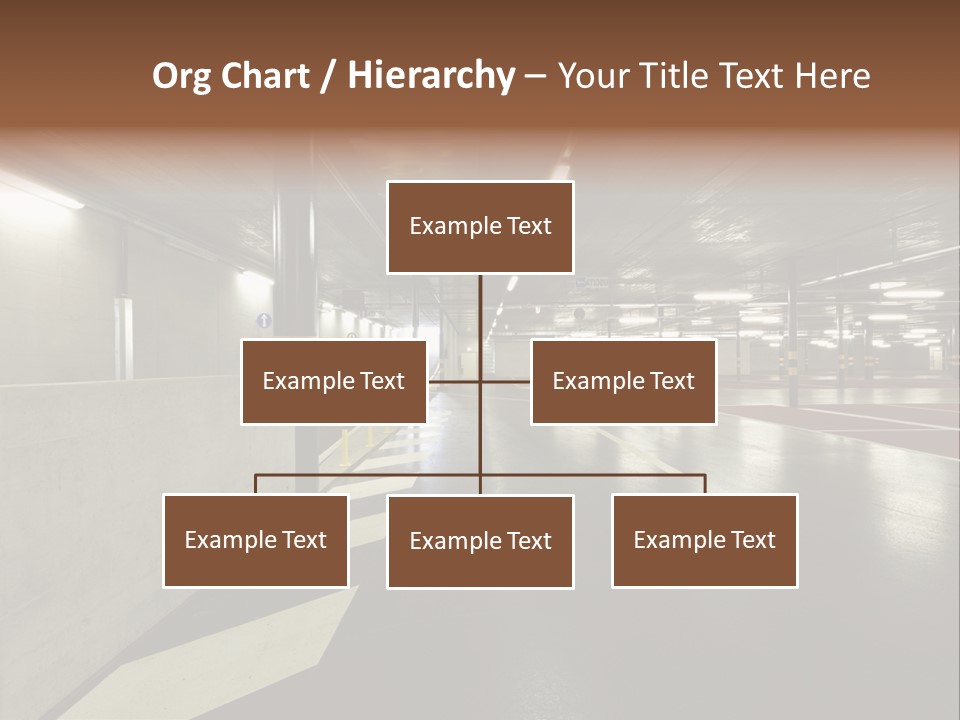 Org Chart / Hierarchy – Your Title Text Here

Example Text

Example Text

Example Text

Example Text

Example Text

Example Text